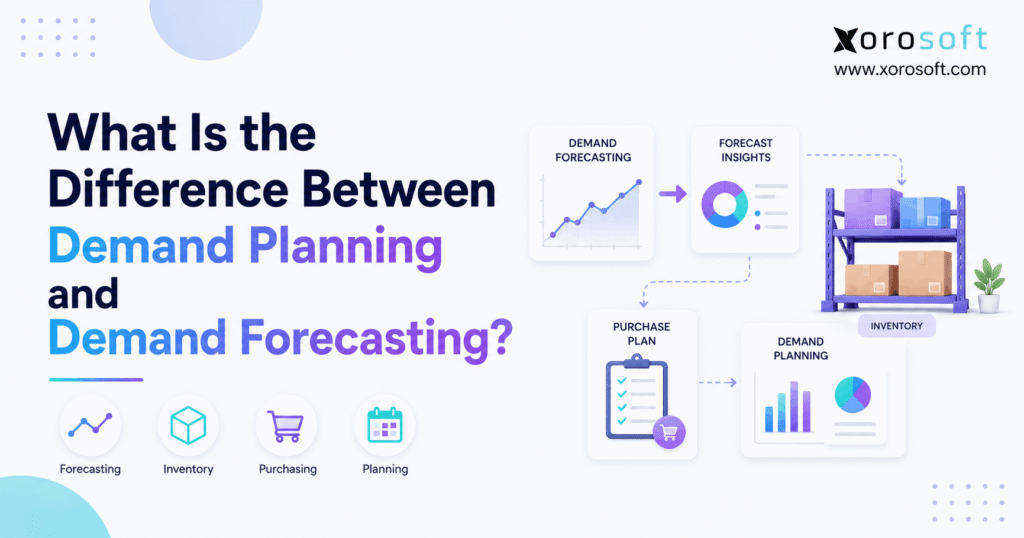 xorosoft
www.xorosoft.com

What Is the Difference Between Demand Planning and Demand Forecasting?

Forecasting
Inventory
Purchasing
Planning

DEMAND FORECASTING

FORECAST INSIGHTS

INVENTORY

PURCHASE PLAN

DEMAND PLANNING